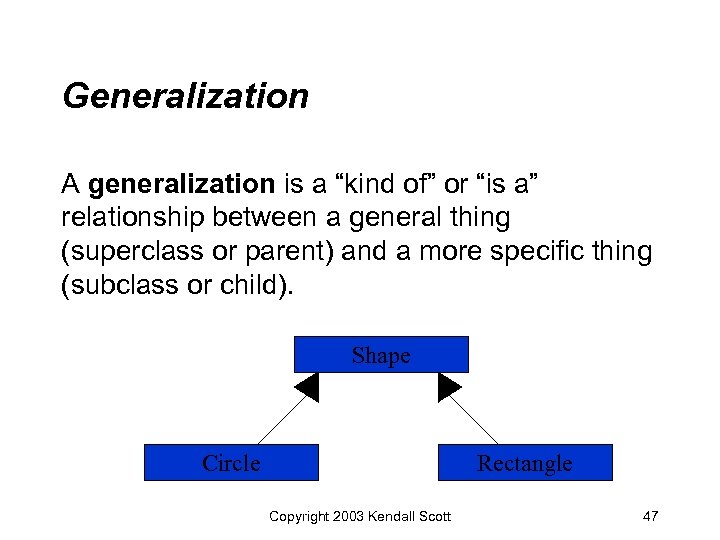 Generalization

A generalization is a “kind of” or “is a” relationship between a general thing (superclass or parent) and a more specific thing (subclass or child).

Shape

Circle

Rectangle

Copyright 2003 Kendall Scott

47